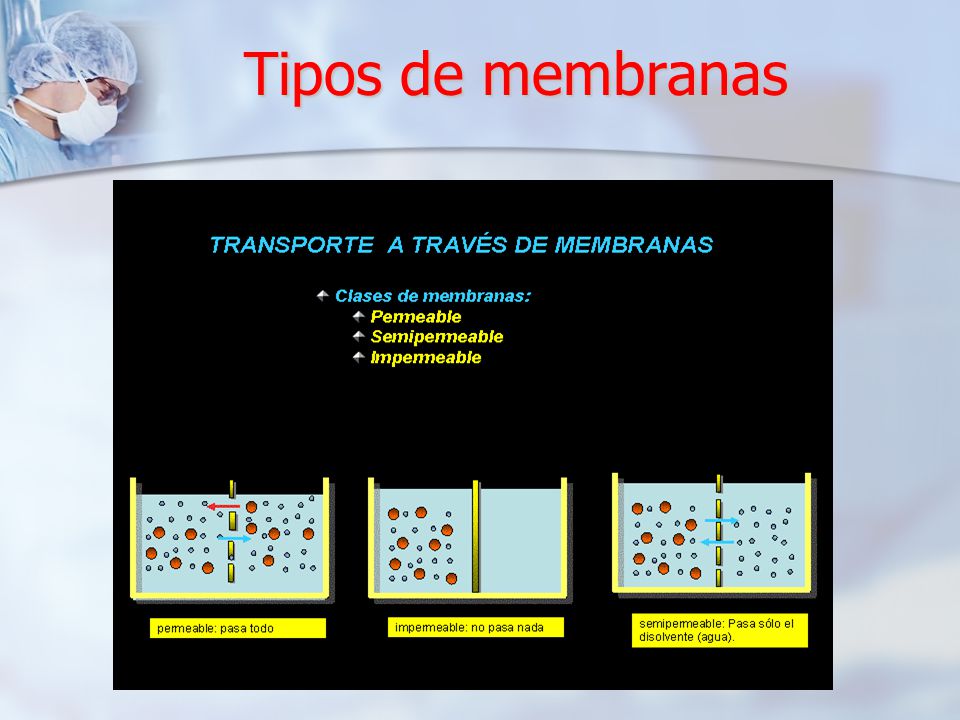 Tipos de membranas

TRANSPORTE A TRAVÉS DE MEMBRANAS

Clases de membranas:
Permeable
Semipermeable
Impermeable

permeable: pasa todo

impermeable: no pasa nada

semipermeable: Pasa sólo el disolvente (agua).